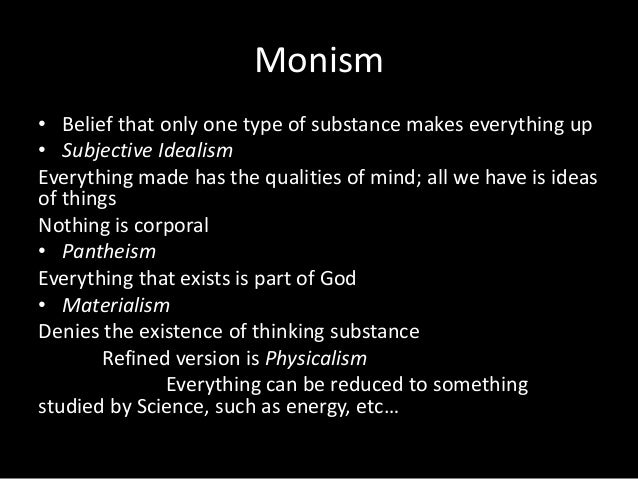 Monism

• Belief that only one type of substance makes everything up
• Subjective Idealism

Everything made has the qualities of mind; all we have is ideas of things

Nothing is corporal

• Pantheism

Everything that exists is part of God

• Materialism

Denies the existence of thinking substance

Refined version is Physicalism

Everything can be reduced to something studied by Science, such as energy, etc…